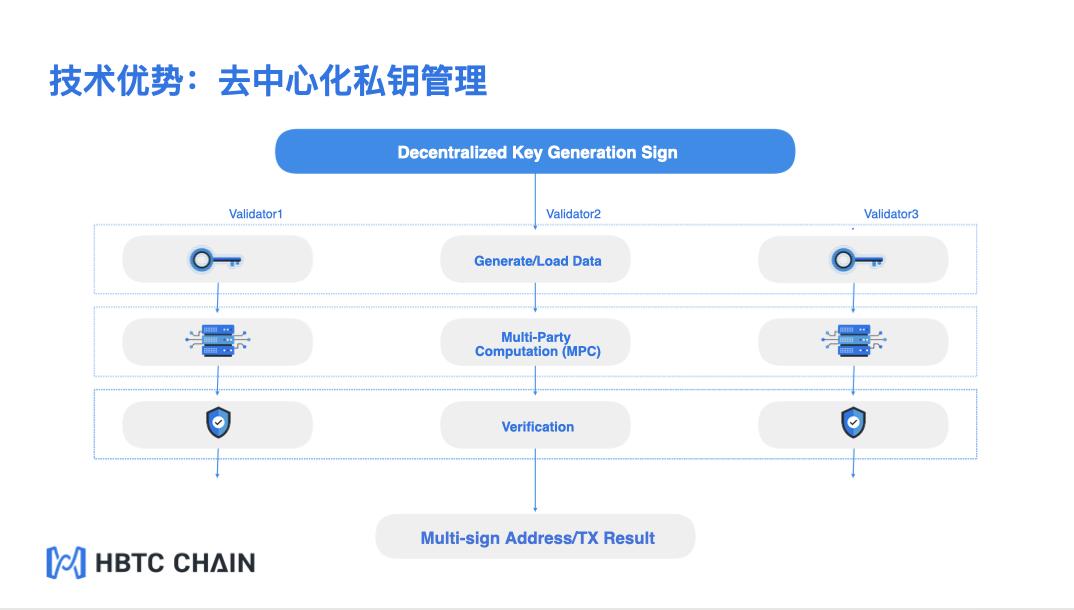 技术优势：去中心化私钥管理

Decentralized Key Generation Sign

Validator1

Validator2

Validator3

Generate/Load Data

Multi-Party Computation (MPC)

Verification

Multi-sign Address/TX Result

HBTC CHAIN